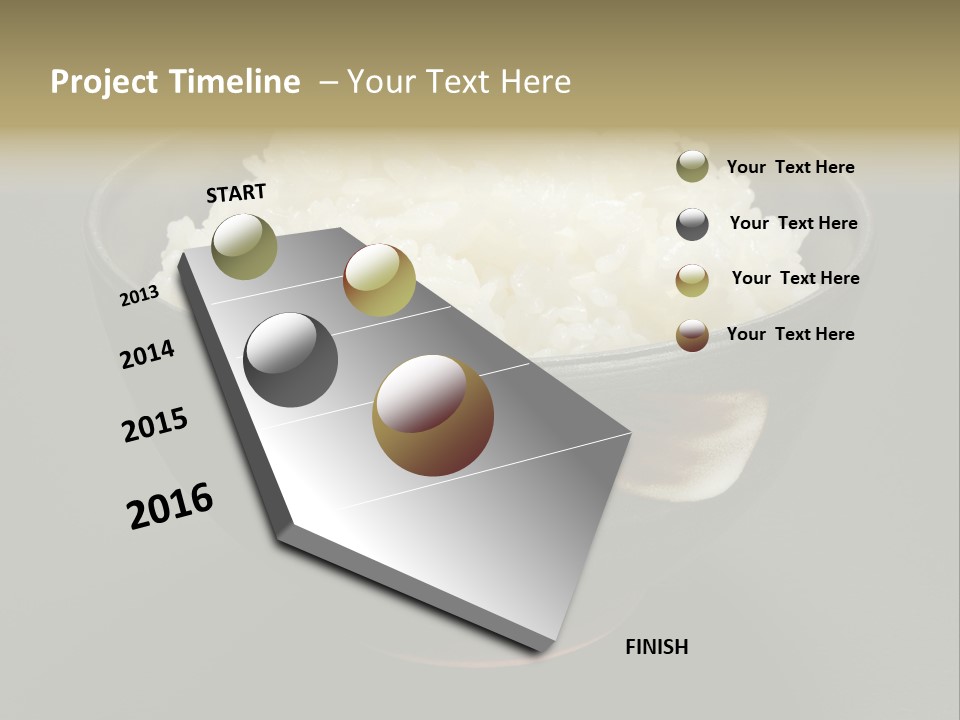 Project Timeline – Your Text Here

START

2013

2014

2015

2016

FINISH

Your Text Here

Your Text Here

Your Text Here

Your Text Here